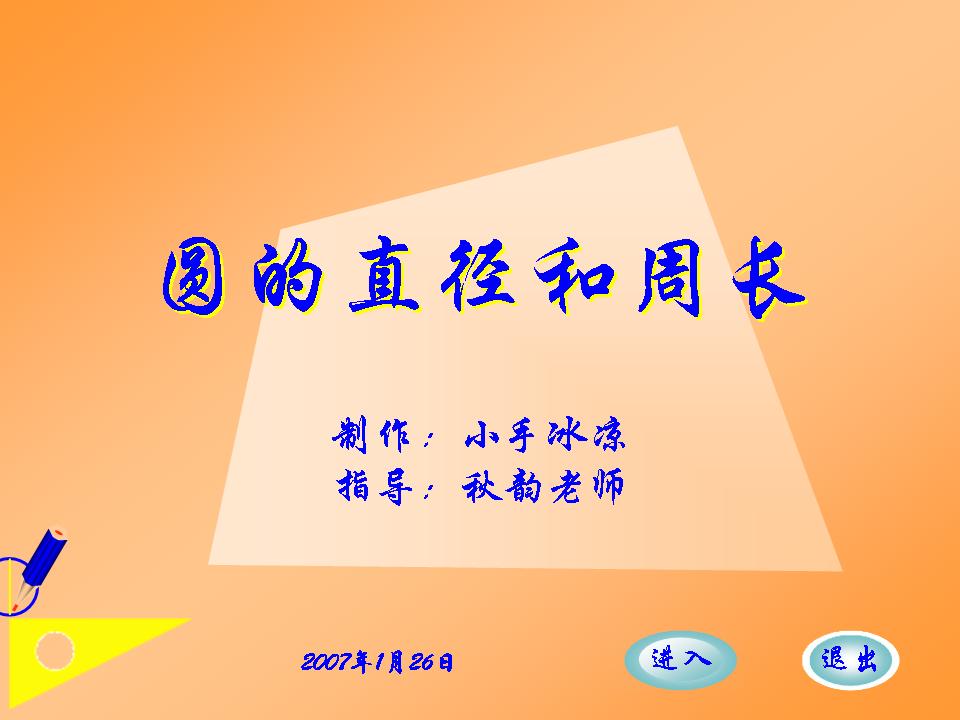 圆的直径和周长

制作：小手冰凉
指导：秋韵老师

2007年1月26日

进入

退出